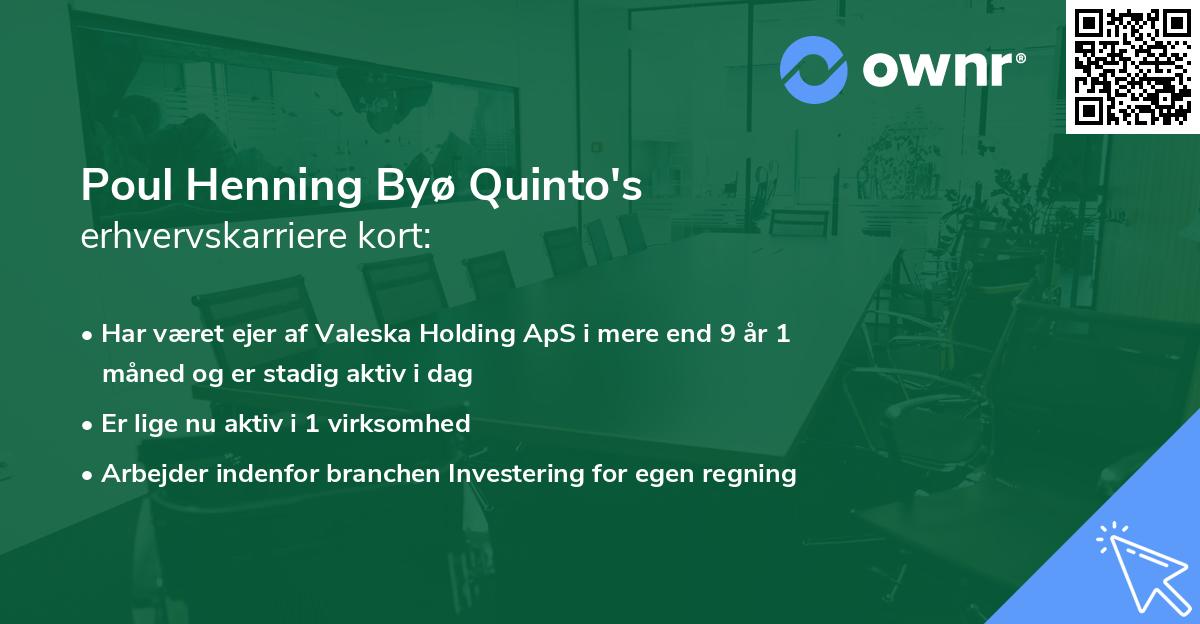 ownr®

Poul Henning Byø Quinto's
erhvervskarriere kort:

• Har været ejer af Valeska Holding ApS i mere end 9 år 1 måned og er stadig aktiv i dag
• Er lige nu aktiv i 1 virksomhed
• Arbejder indenfor branchen Investering for egen regning